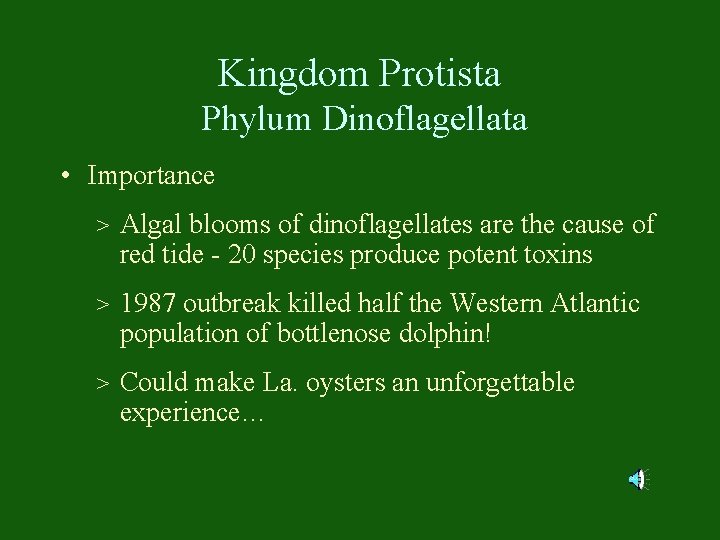 Kingdom Protista
Phylum Dinoflagellata

• Importance

> Algal blooms of dinoflagellates are the cause of red tide - 20 species produce potent toxins

> 1987 outbreak killed half the Western Atlantic population of bottlenose dolphin!

> Could make La. oysters an unforgettable experience…